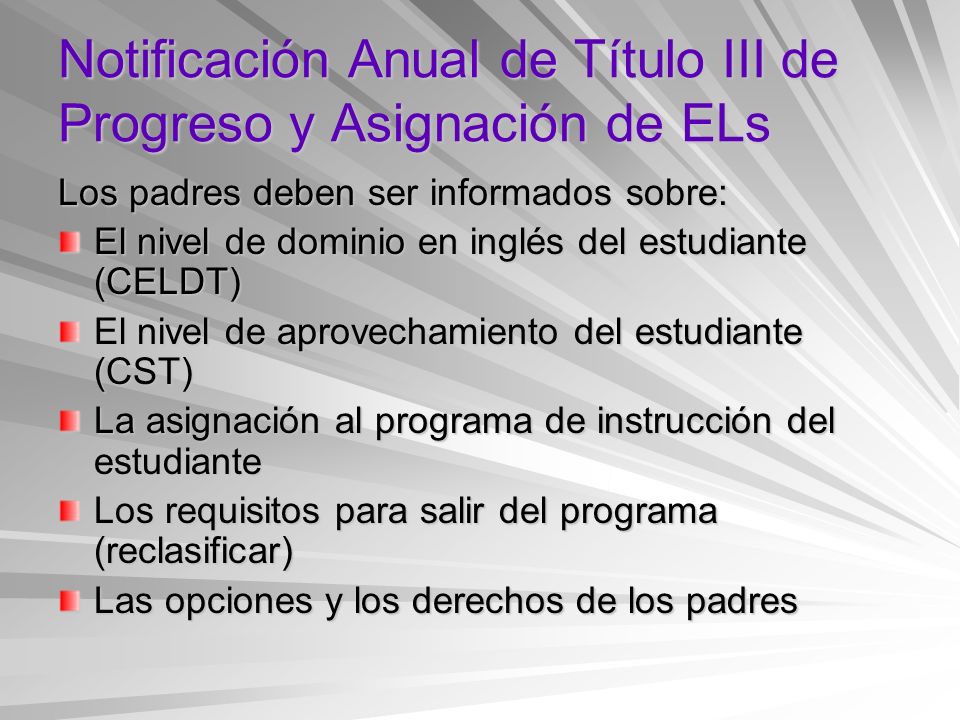 Notificación Anual de Título III de Progreso y Asignación de ELs

Los padres deben ser informados sobre:

El nivel de dominio en inglés del estudiante (CELDT)

El nivel de aprovechamiento del estudiante (CST)

La asignación al programa de instrucción del estudiante

Los requisitos para salir del programa (reclasificar)

Las opciones y los derechos de los padres